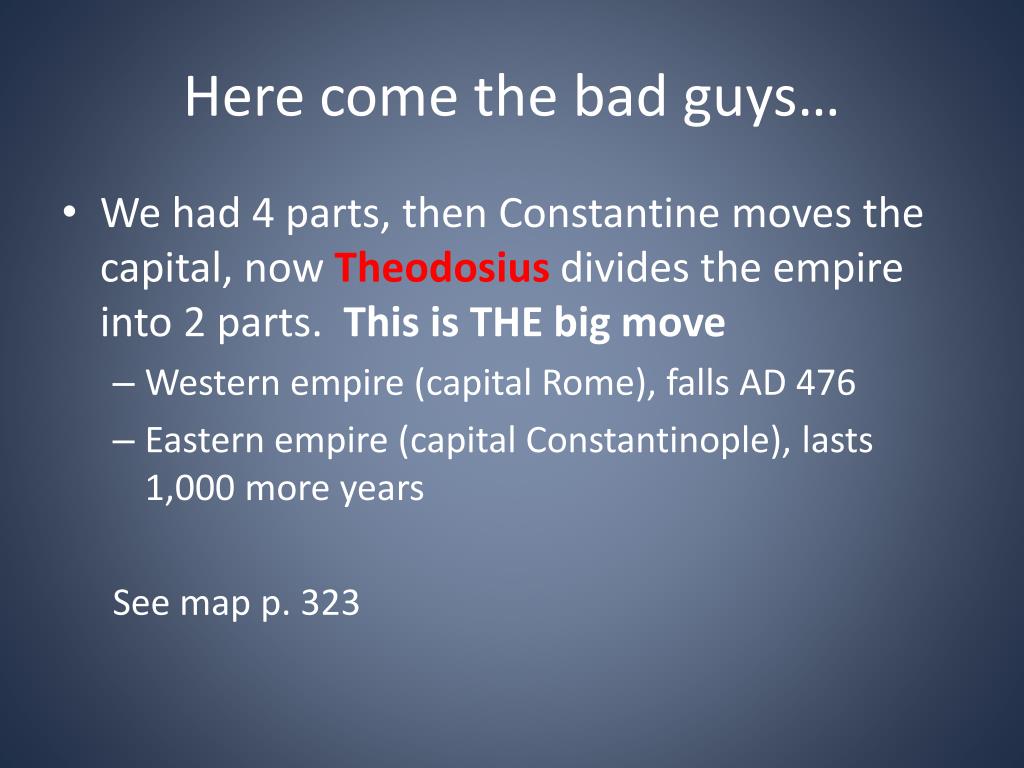 Here come the bad guys…

• We had 4 parts, then Constantine moves the capital, now Theodosius divides the empire into 2 parts. This is THE big move
– Western empire (capital Rome), falls AD 476
– Eastern empire (capital Constantinople), lasts 1,000 more years

See map p. 323